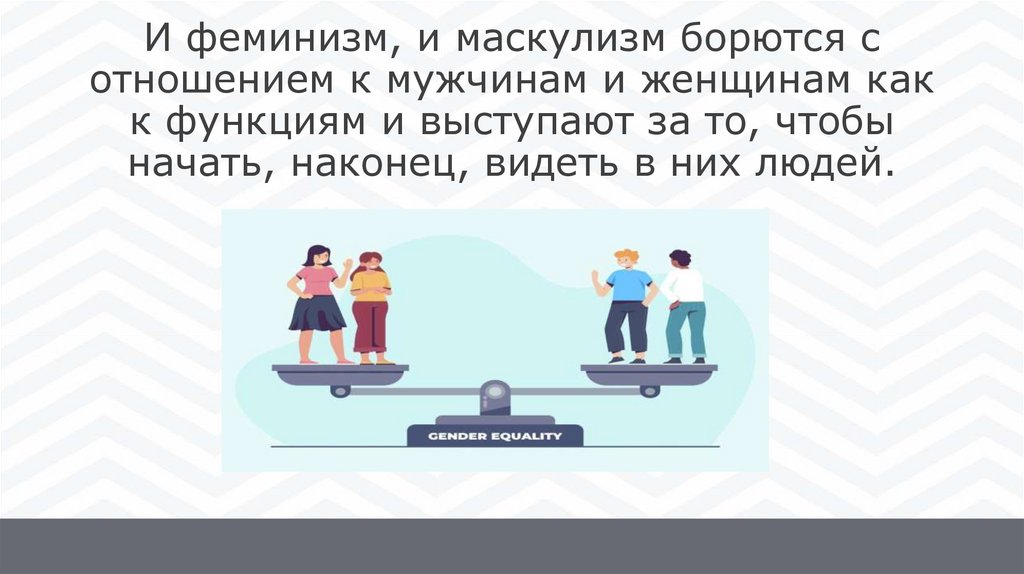 И феминизм, и маскулизм борются с отношением к мужчинам и женщинам как к функциям и выступают за то, чтобы начать, наконец, видеть в них людей.

GENDER EQUALITY